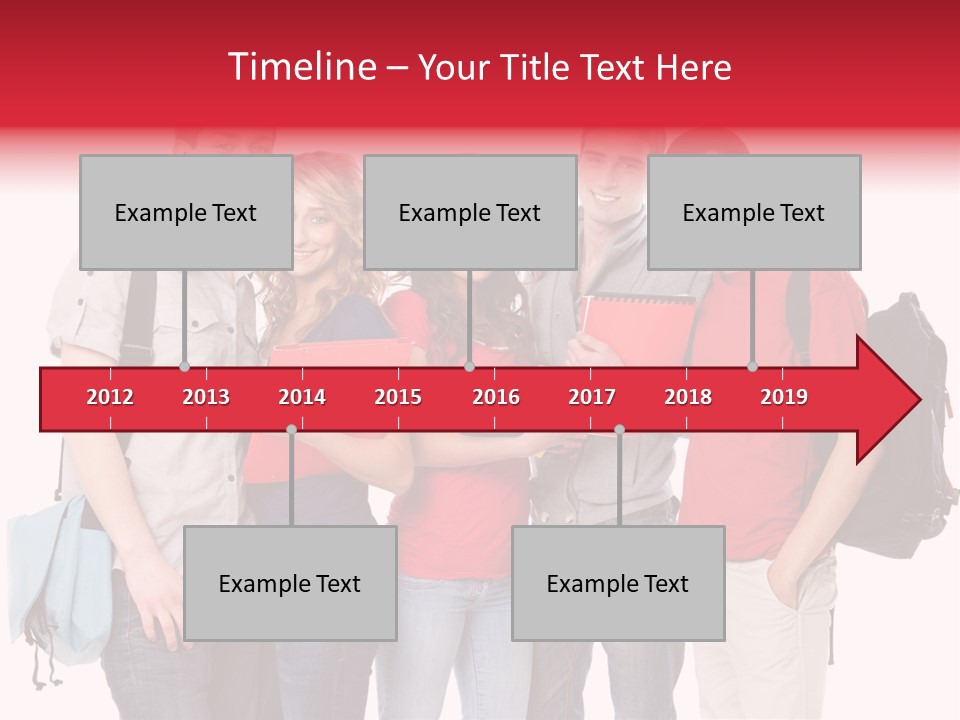 Timeline – Your Title Text Here

Example Text

Example Text

Example Text

2012 2013 2014 2015 2016 2017 2018 2019

Example Text

Example Text